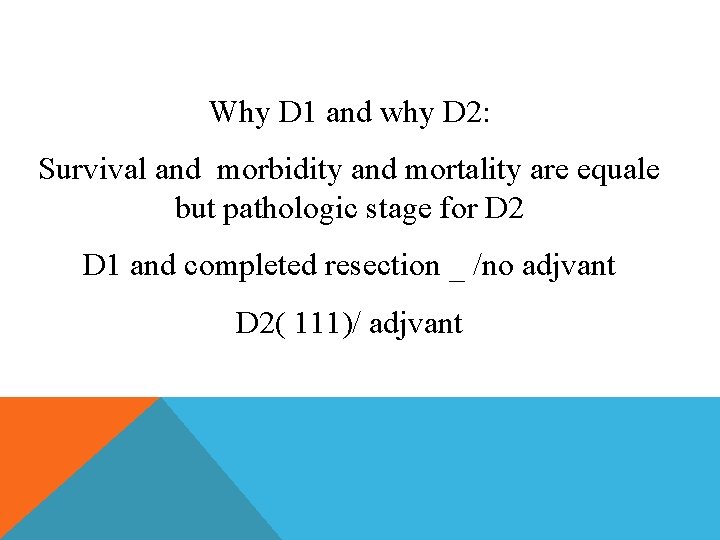 Why D1 and why D2:

Survival and morbidity and mortality are equale but pathologic stage for D2

D1 and completed resection _ /no adjvant

D2( 111)/ adjvant